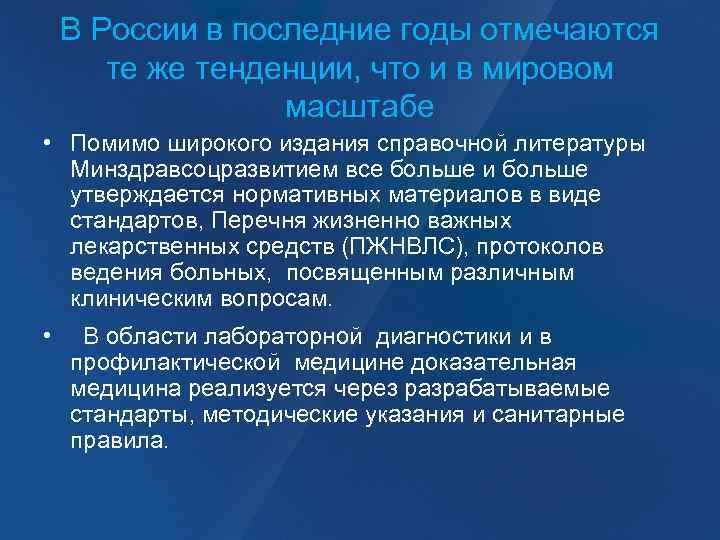 В России в последние годы отмечаются те же тенденции, что и в мировом масштабе

• Помимо широкого издания справочной литературы Минздравсоцразвитием все больше и больше утверждается нормативных материалов в виде стандартов, Перечня жизненно важных лекарственных средств (ПЖНВЛС), протоколов ведения больных, посвященным различным клиническим вопросам.

• В области лабораторной диагностики и в профилактической медицине доказательная медицина реализуется через разрабатываемые стандарты, методические указания и санитарные правила.